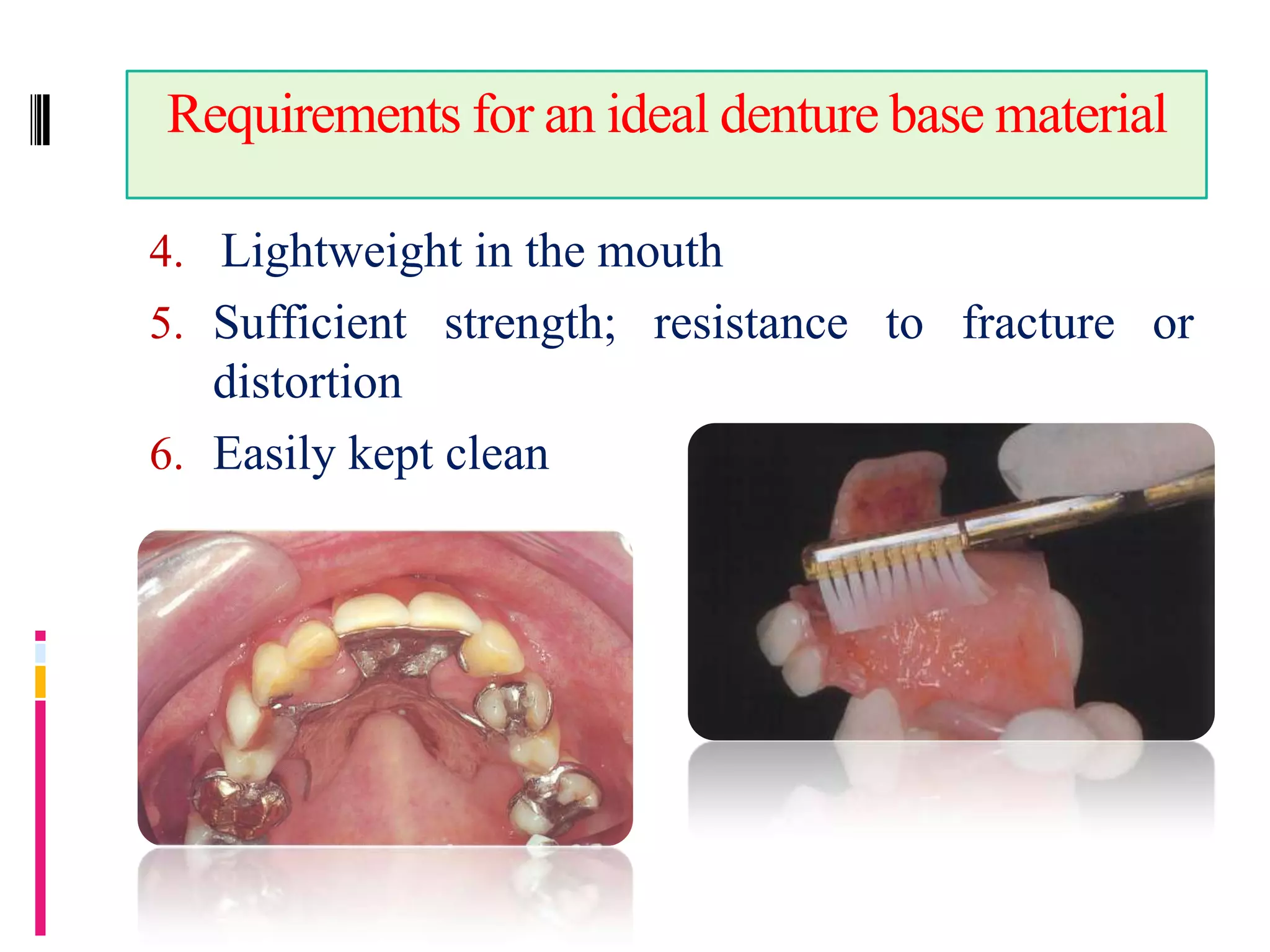 Requirements for an ideal denture base material

4. Lightweight in the mouth

5. Sufficient strength; resistance to fracture or distortion

6. Easily kept clean